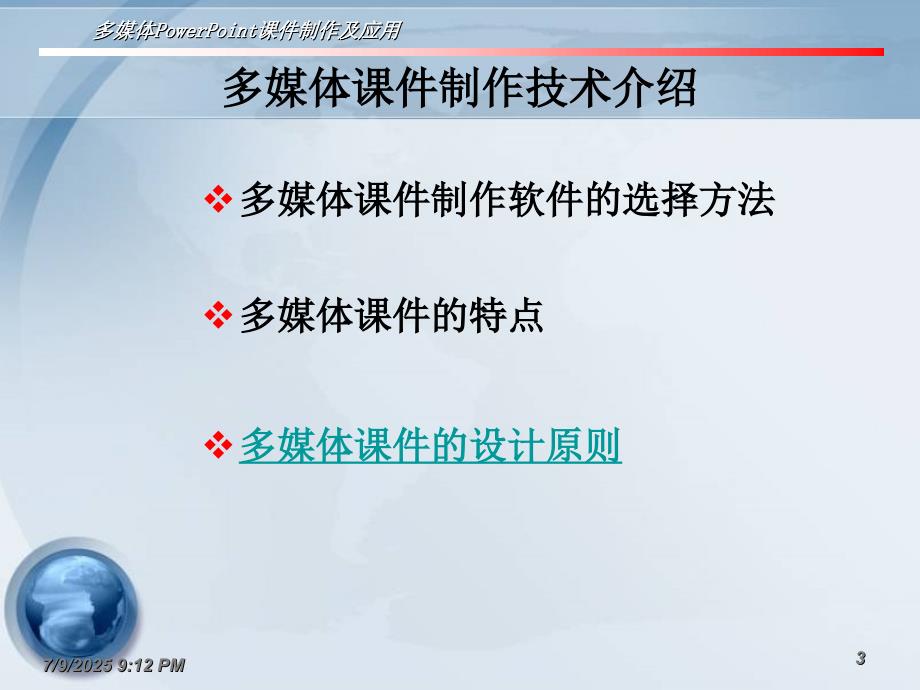 多媒体PowerPoint课件制作及应用

多媒体课件制作技术介绍

❖ 多媒体课件制作软件的选择方法

❖ 多媒体课件的特点

❖ 多媒体课件的设计原则

7/9/2025 9:12 PM

3